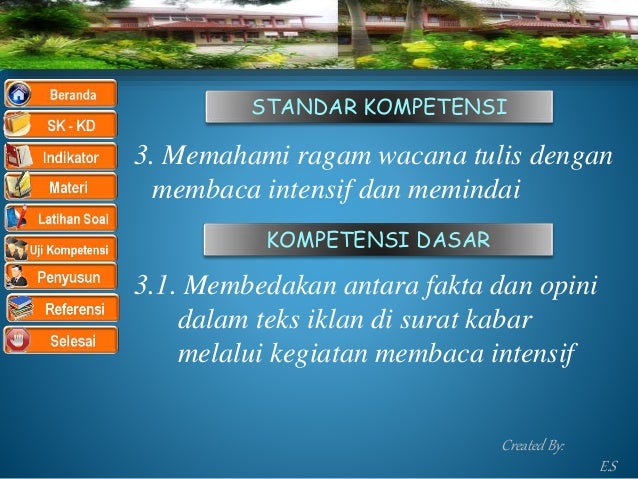 Beranda
SK - KD
Indikator
Materi
Latihan Soal
Uji Kompetensi
Penyusun
Referensi
Selesai

STANDAR KOMPETENSI

3. Memahami ragam wacana tulis dengan membaca intensif dan memindai

KOMPETENSI DASAR

3.1. Membedakan antara fakta dan opini dalam teks iklan di surat kabar melalui kegiatan membaca intensif

Created By:
ES